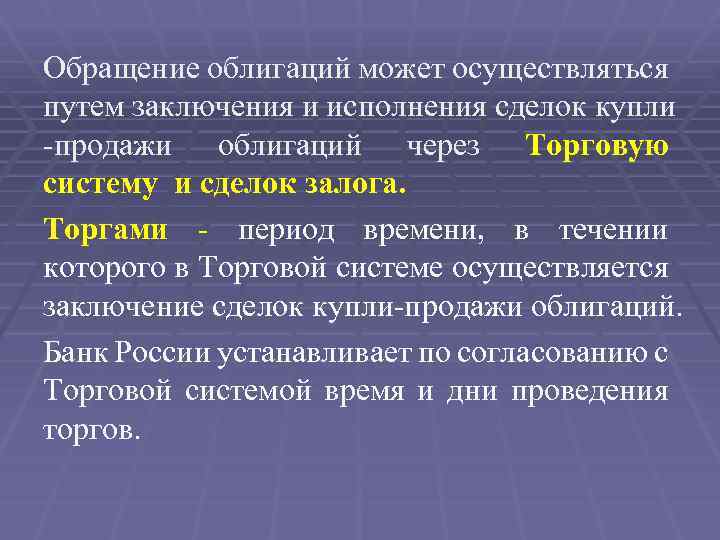 Обращение облигаций может осуществляться путем заключения и исполнения сделок купли -продажи облигаций через Торговую систему и сделок залога.

Торгами - период времени, в течении которого в Торговой системе осуществляется заключение сделок купли-продажи облигаций.

Банк России устанавливает по согласованию с Торговой системой время и дни проведения торгов.